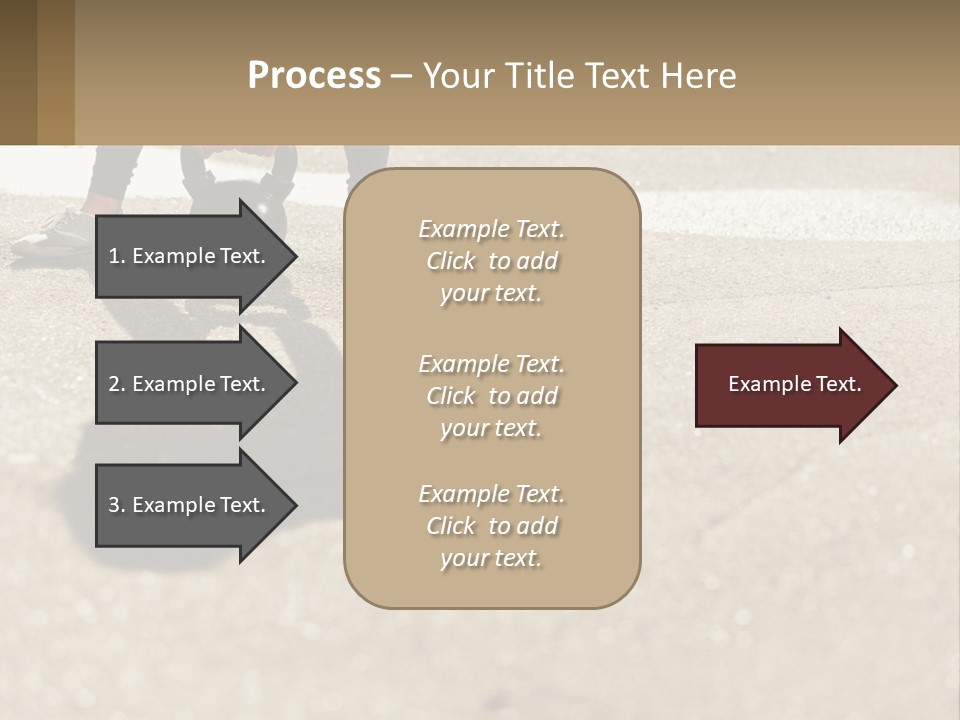 Process – Your Title Text Here

1. Example Text.

2. Example Text.

3. Example Text.

Example Text. Click to add your text.

Example Text. Click to add your text.

Example Text. Click to add your text.

Example Text.